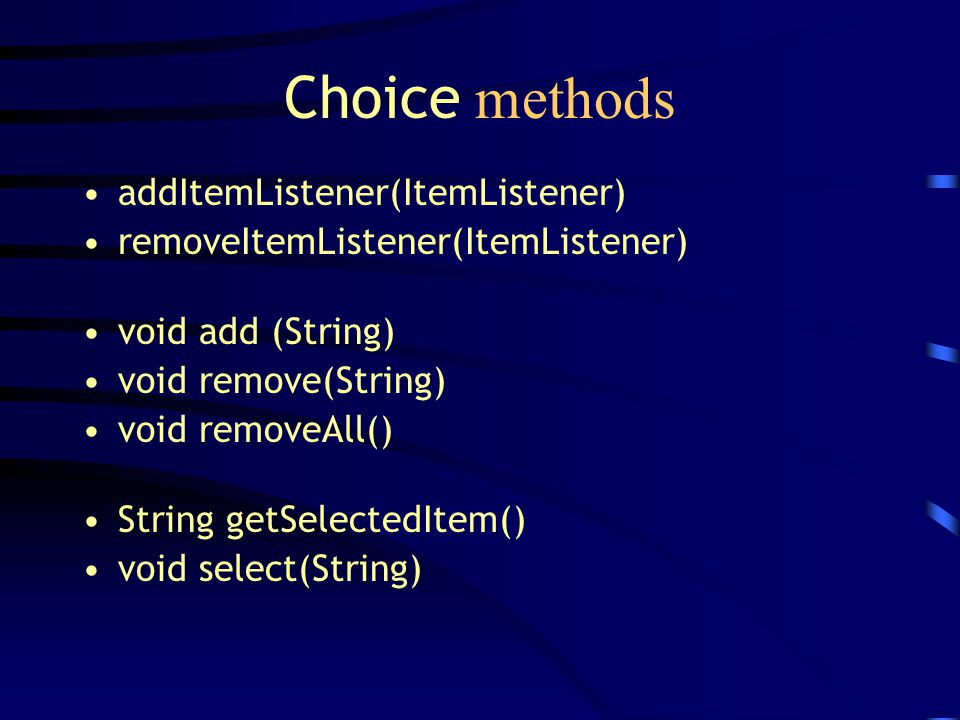 Choice methods

• addItemListener(ItemListener)
• removeItemListener(ItemListener)

• void add (String)
• void remove(String)
• void removeAll()

• String getSelectedItem()
• void select(String)